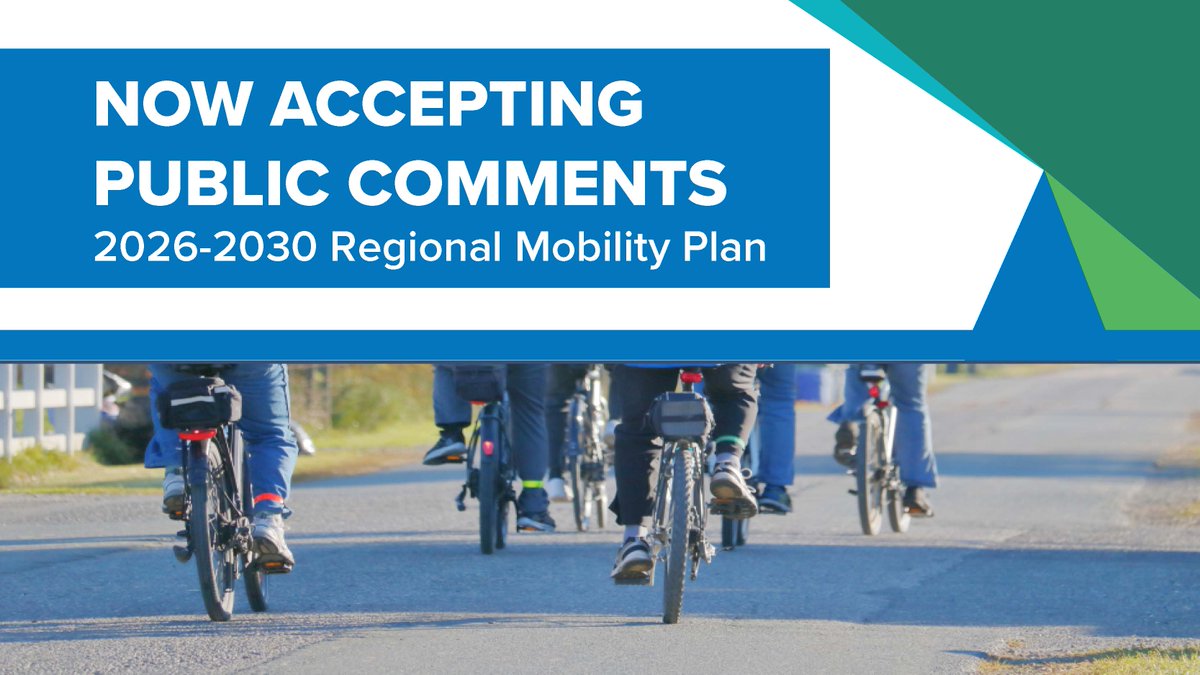 NOW ACCEPTING PUBLIC COMMENTS
2026-2030 Regional Mobility Plan